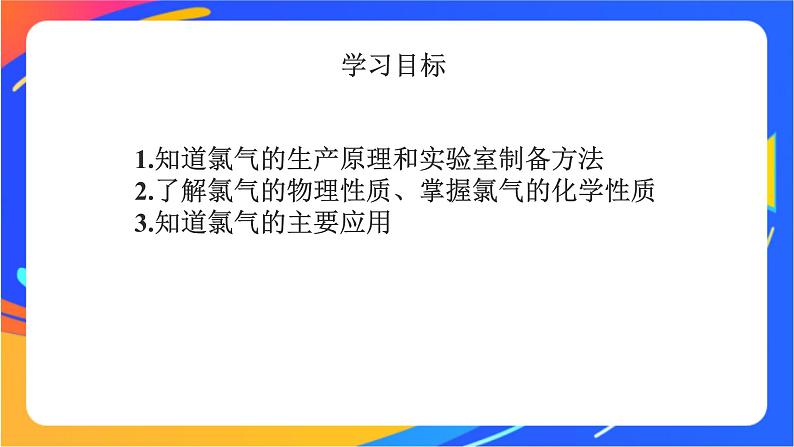 学习目标

1.知道氯气的生产原理和实验室制备方法
2.了解氯气的物理性质、掌握氯气的化学性质
3.知道氯气的主要应用